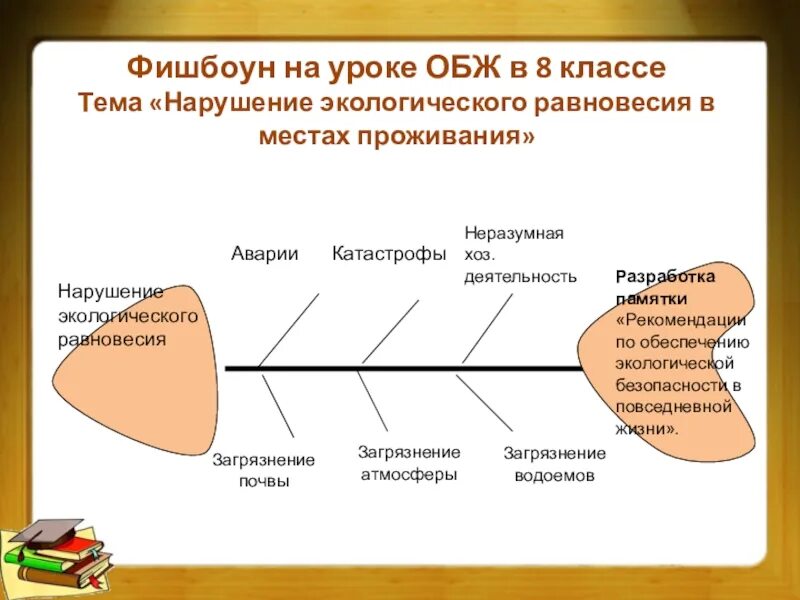 Фишбоун на уроке ОБЖ в 8 классе
Тема «Нарушение экологического равновесия в местах проживания»

Нарушение экологического равновесия

Аварии

Катастрофы

Неразумная хоз. деятельность

Загрязнение почвы

Загрязнение атмосферы

Загрязнение водоемов

Разработка памятки «Рекомендации по обеспечению экологической безопасности в повседневной жизни».